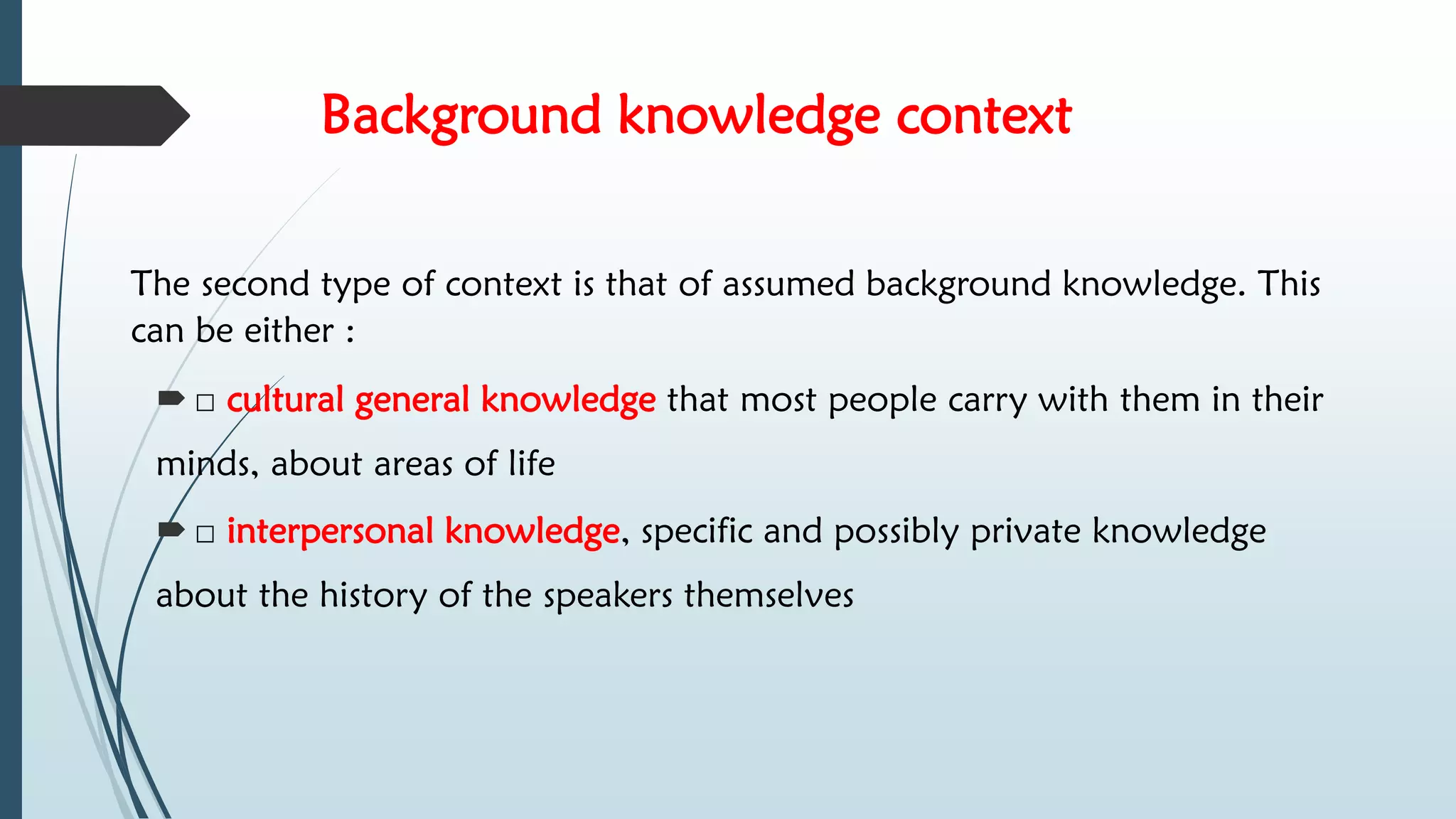 Background knowledge context

The second type of context is that of assumed background knowledge. This can be either :

□ cultural general knowledge that most people carry with them in their minds, about areas of life

□ interpersonal knowledge, specific and possibly private knowledge about the history of the speakers themselves